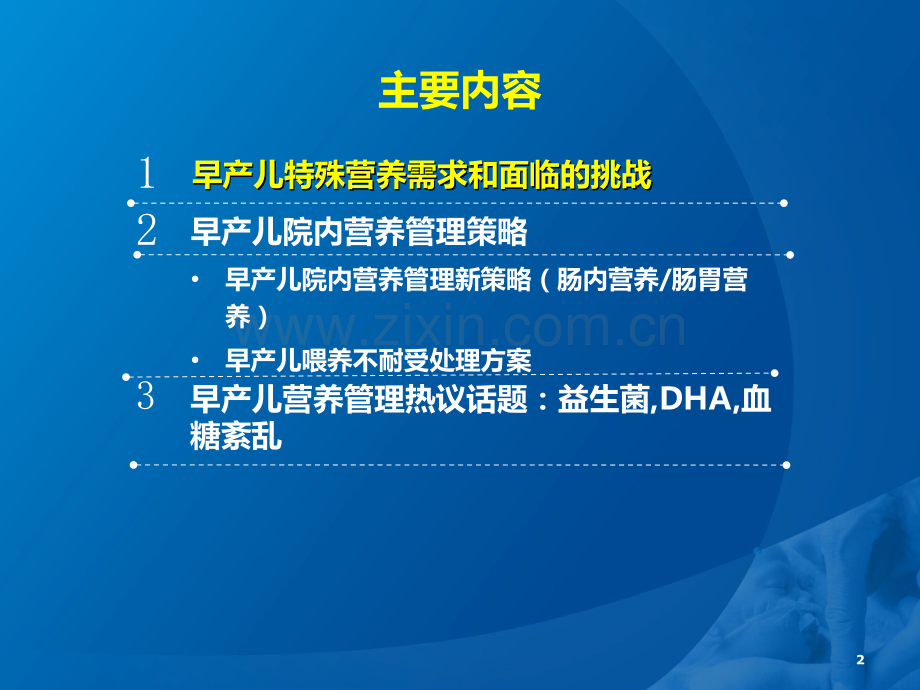 主要内容

1 早产儿特殊营养需求和面临的挑战

2 早产儿院内营养管理策略

• 早产儿院内营养管理新策略（肠内营养/肠胃营养）

• 早产儿喂养不耐受处理方案

3 早产儿营养管理热议话题：益生菌,DHA,血糖紊乱

www.zixin.com.cn

2